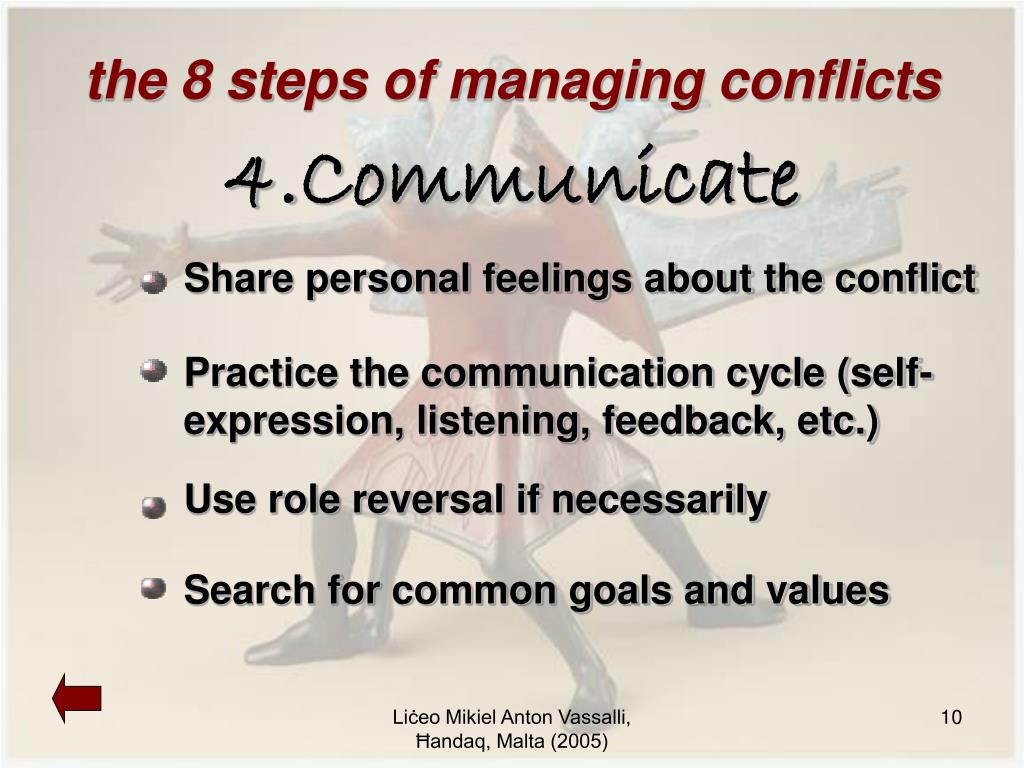 the 8 steps of managing conflicts

4.Communicate

Share personal feelings about the conflict

Practice the communication cycle (self-expression, listening, feedback, etc.)

Use role reversal if necessarily

Search for common goals and values

Liċeo Mikiel Anton Vassalli, Ħandaq, Malta (2005)

10